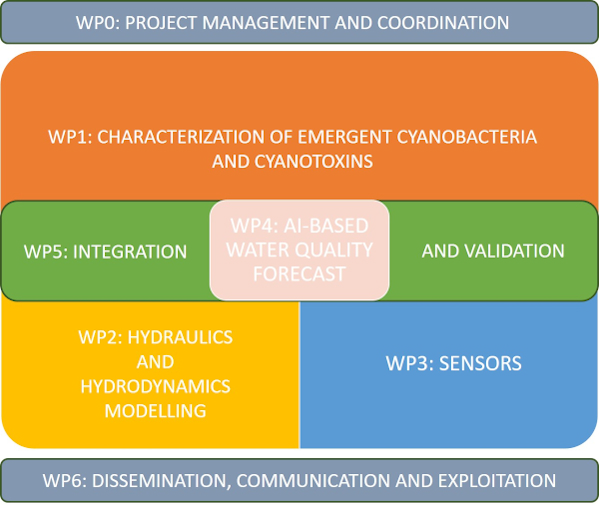 WP0: PROJECT MANAGEMENT AND COORDINATION

WP1: CHARACTERIZATION OF EMERGENT CYANOBACTERIA AND CYANOTOXINS

WP5: INTEGRATION

WP4: AI-BASED WATER QUALITY FORECAST

AND VALIDATION

WP2: HYDRAULICS AND HYDRODYNAMICS MODELLING

WP3: SENSORS

WP6: DISSEMINATION, COMMUNICATION AND EXPLOITATION